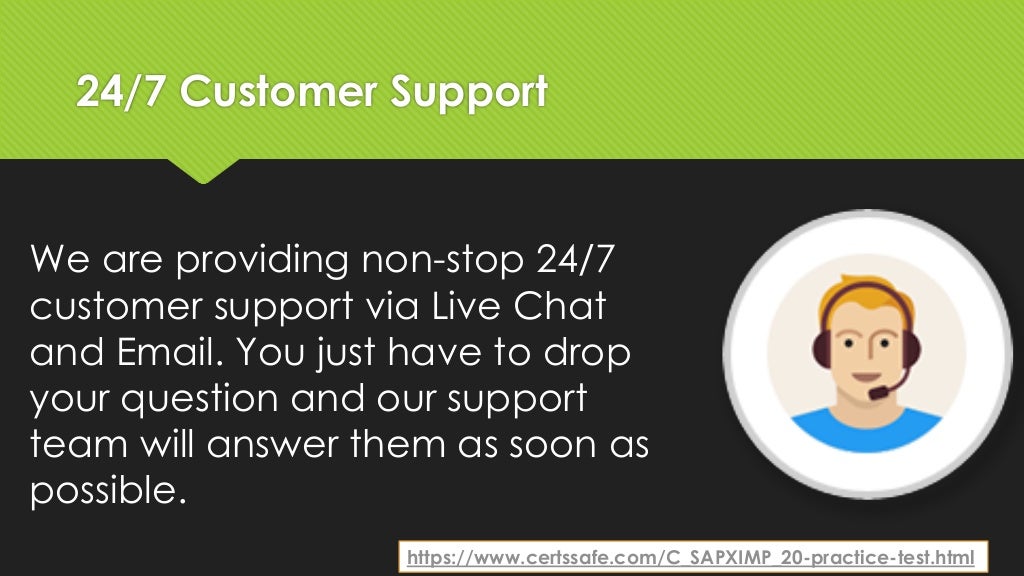 24/7 Customer Support

We are providing non-stop 24/7 customer support via Live Chat and Email. You just have to drop your question and our support team will answer them as soon as possible.

https://www.certssafe.com/C_SAPXIMP_20-practice-test.html